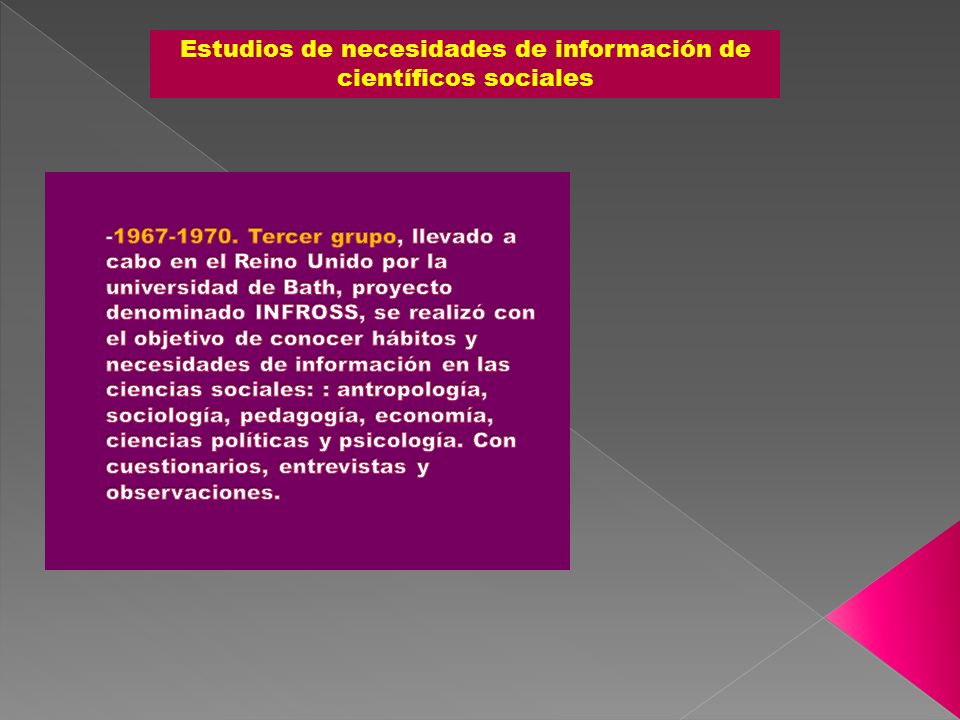 Estudios de necesidades de información de científicos sociales

-1967-1970. Tercer grupo, llevado a cabo en el Reino Unido por la universidad de Bath, proyecto denominado INFROSS, se realizó con el objetivo de conocer hábitos y necesidades de información en las ciencias sociales: : antropología, sociología, pedagogía, economía, ciencias políticas y psicología. Con cuestionarios, entrevistas y observaciones.